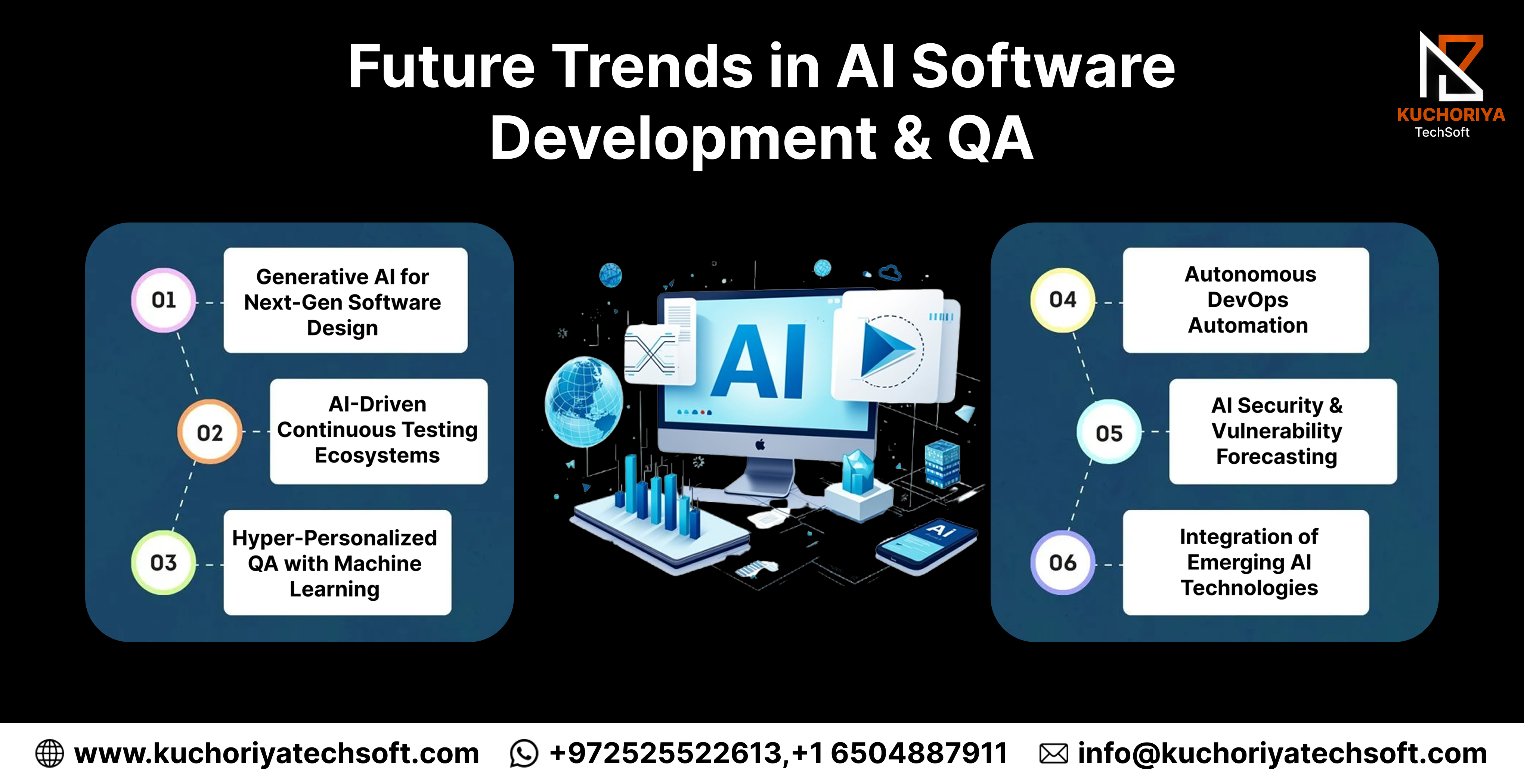 Future Trends in AI Software Development & QA

KUCHORIYA
TechSoft

01
Generative AI for Next-Gen Software Design

02
AI-Driven Continuous Testing Ecosystems

03
Hyper-Personalized QA with Machine Learning

AI

Ai

04
Autonomous DevOps Automation

05
AI Security & Vulnerability Forecasting

06
Integration of Emerging AI Technologies

www.kuchoriyatechsoft.com +972525522613,+1 6504887911 info@kuchoriyatechsoft.com